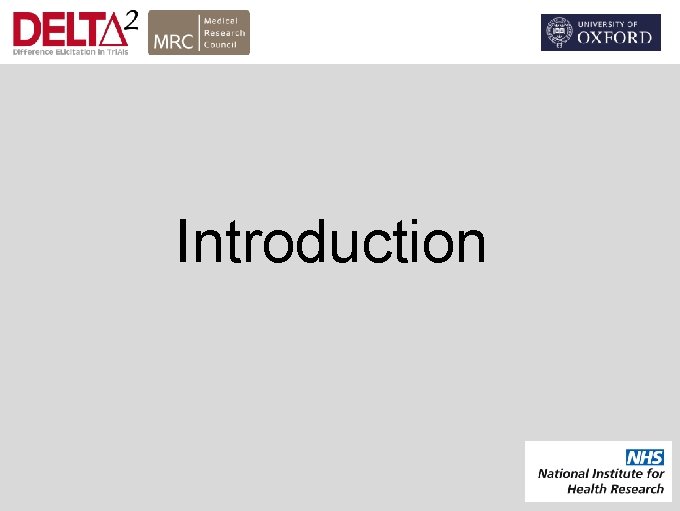 DELTA$^2$
Difference ELicitation in TriAls

MRC Medical Research Council

UNIVERSITY OF OXFORD

Introduction

NHS
National Institute for Health Research